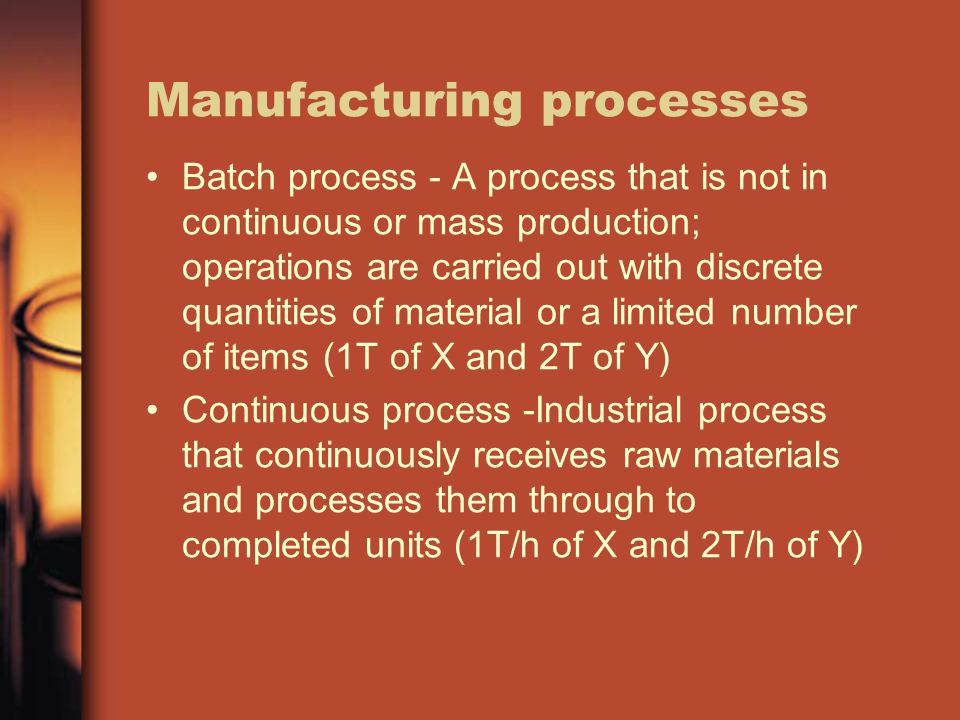 Manufacturing processes

• Batch process - A process that is not in continuous or mass production; operations are carried out with discrete quantities of material or a limited number of items (1T of X and 2T of Y)

• Continuous process -Industrial process that continuously receives raw materials and processes them through to completed units (1T/h of X and 2T/h of Y)